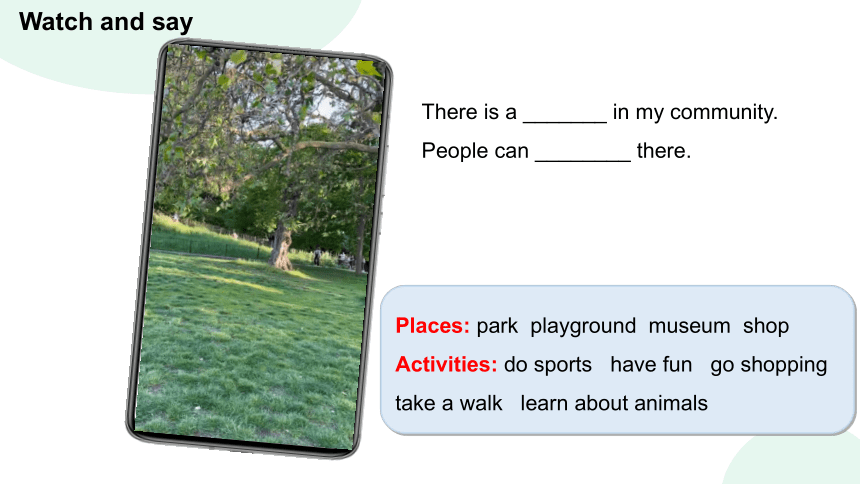 Watch and say

There is a _______ in my community.

People can ________ there.

Places: park playground museum shop

Activities: do sports have fun go shopping take a walk learn about animals